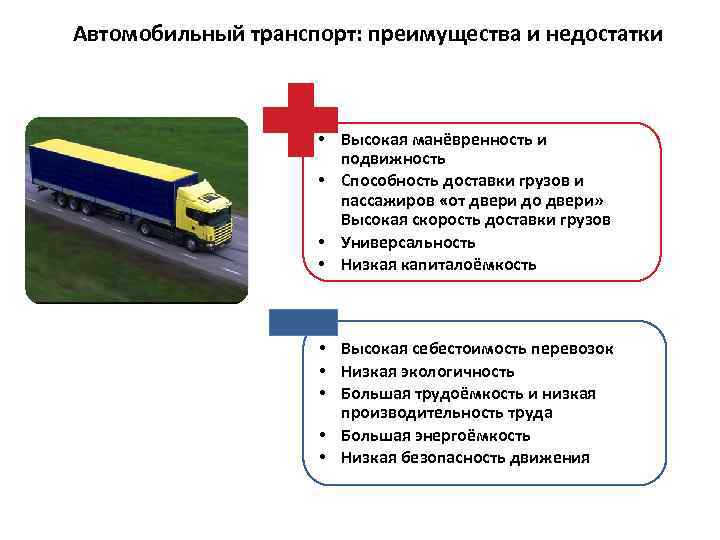 Автомобильный транспорт: преимущества и недостатки

• Высокая манёвренность и подвижность
• Способность доставки грузов и пассажиров «от двери до двери» Высокая скорость доставки грузов
• Универсальность
• Низкая капиталоёмкость

• Высокая себестоимость перевозок
• Низкая экологичность
• Большая трудоёмкость и низкая производительность труда
• Большая энергоёмкость
• Низкая безопасность движения